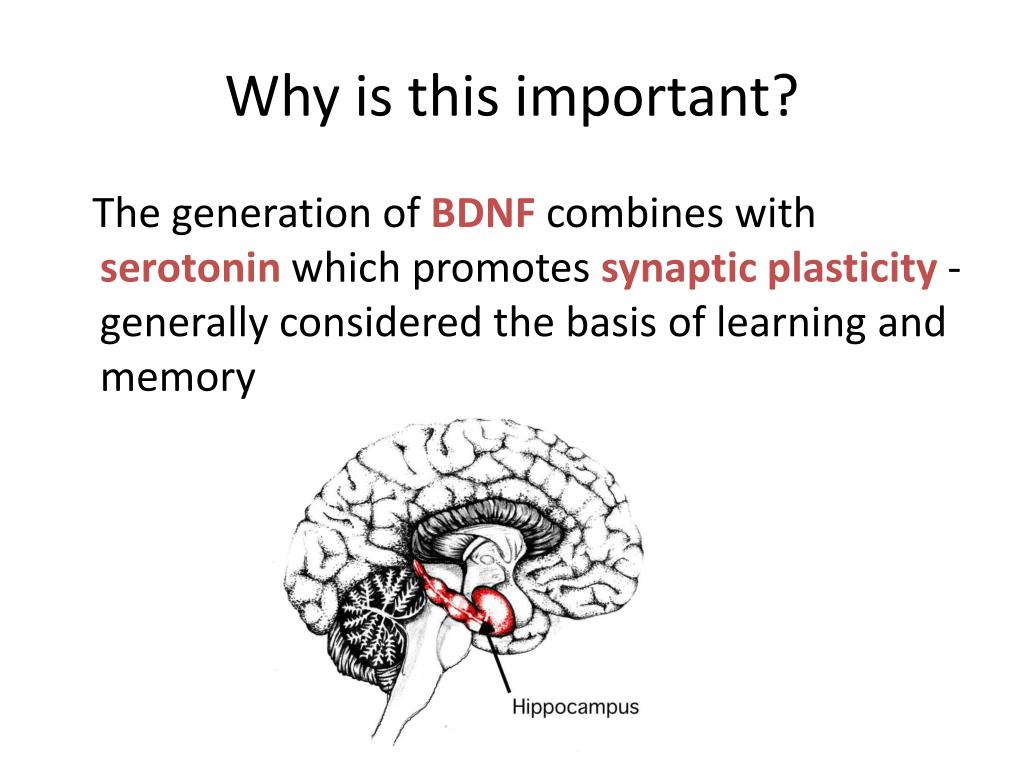 Why is this important?

The generation of BDNF combines with serotonin which promotes synaptic plasticity - generally considered the basis of learning and memory

Hippocampus